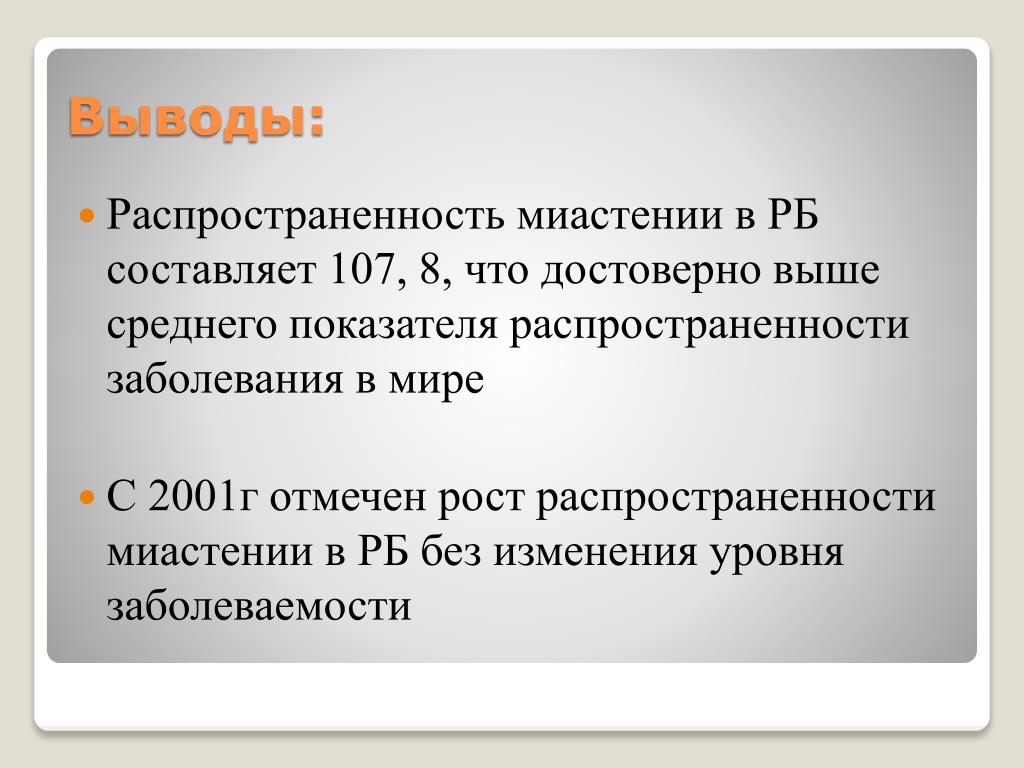 Выводы:

Распространенность миастении в РБ составляет 107, 8, что достоверно выше среднего показателя распространенности заболевания в мире

С 2001г отмечен рост распространенности миастении в РБ без изменения уровня заболеваемости